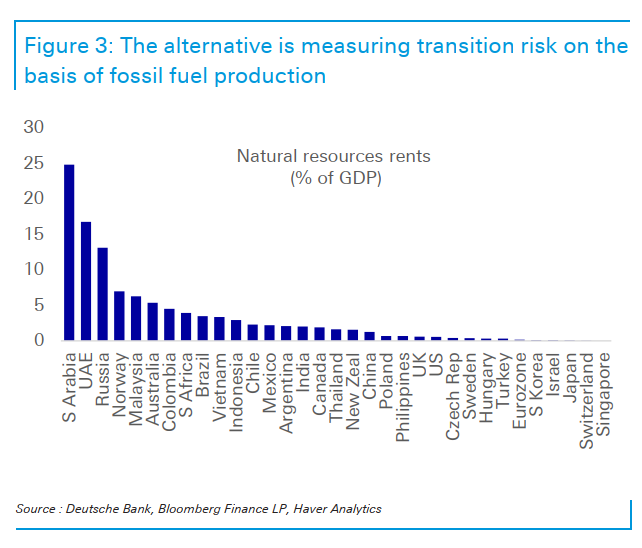 Figure 3: The alternative is measuring transition risk on the basis of fossil fuel production

30
25
20
15
10
5
0

Natural resources rents
(% of GDP)

S Arabia
UAE
Russia
Norway
Malaysia
Australia
Colombia
S Africa
Brazil
Vietnam
Indonesia
Chile
Mexico
Argentina
India
Canada
Thailand
New Zeal
China
Poland
Philippines
UK
US
Czech Rep
Sweden
Hungary
Turkey
Eurozone
S Korea
Israel
Japan
Switzerland
Singapore

Source : Deutsche Bank, Bloomberg Finance LP, Haver Analytics